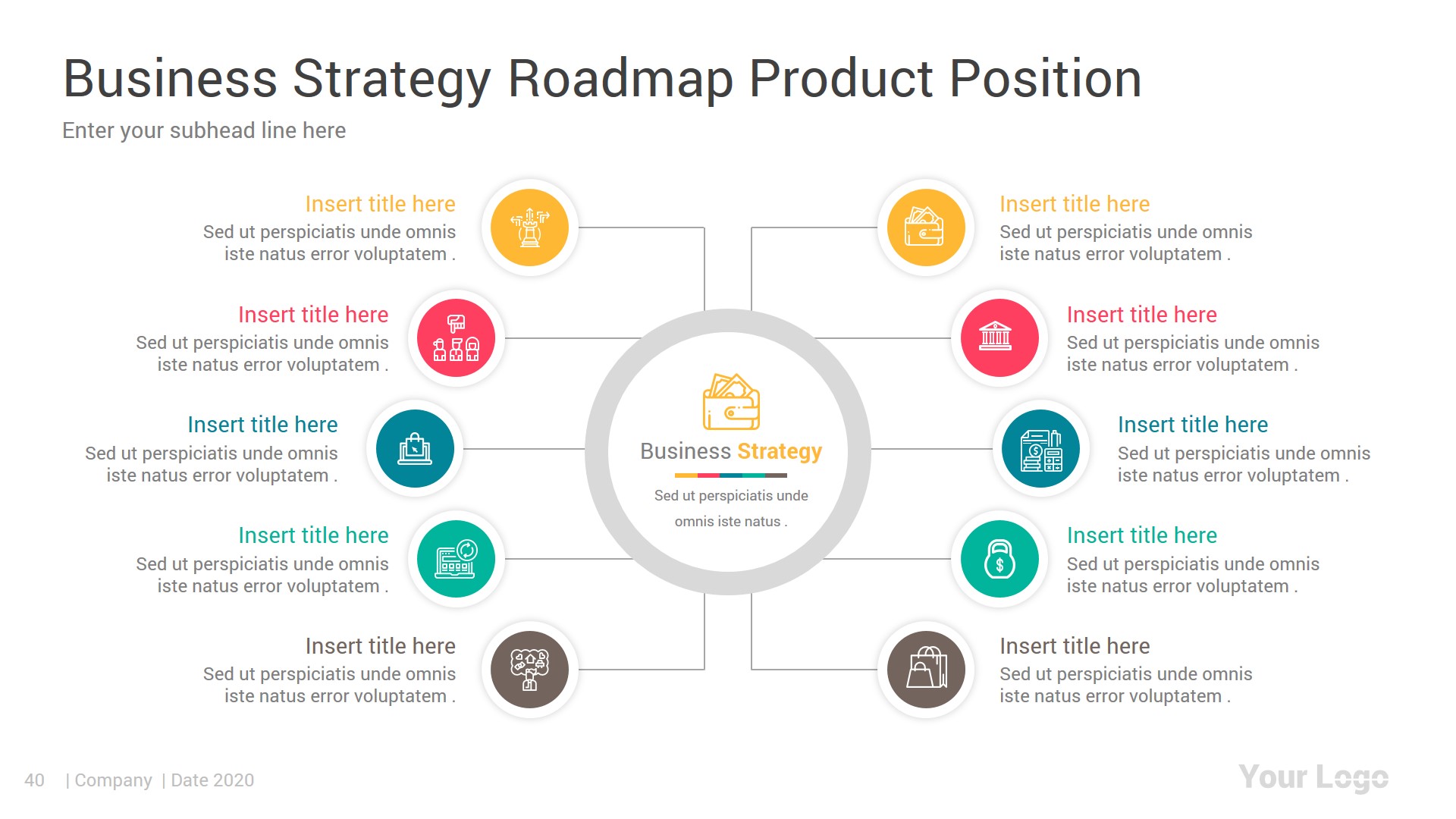 Business Strategy Roadmap Product Position

Enter your subhead line here

Insert title here
Sed ut perspiciatis unde omnis iste natus error voluptatem .

Insert title here
Sed ut perspiciatis unde omnis iste natus error voluptatem .

Insert title here
Sed ut perspiciatis unde omnis iste natus error voluptatem .

Insert title here
Sed ut perspiciatis unde omnis iste natus error voluptatem .

Insert title here
Sed ut perspiciatis unde omnis iste natus error voluptatem .

Business Strategy
Sed ut perspiciatis unde omnis iste natus .

Insert title here
Sed ut perspiciatis unde omnis iste natus error voluptatem .

Insert title here
Sed ut perspiciatis unde omnis iste natus error voluptatem .

Insert title here
Sed ut perspiciatis unde omnis iste natus error voluptatem .

Insert title here
Sed ut perspiciatis unde omnis iste natus error voluptatem .

Insert title here
Sed ut perspiciatis unde omnis iste natus error voluptatem .

40 | Company | Date 2020

Your Logo